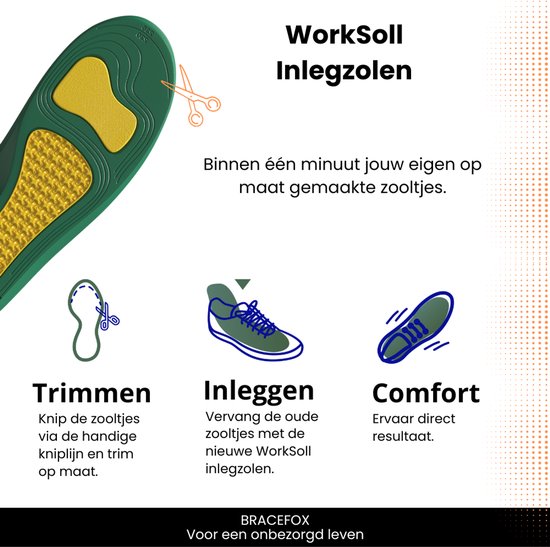 WorkSoll Inlegzolen

Binnen één minuut jouw eigen op maat gemaakte zooltjes.

Trimmen
Knip de zooltjes via de handige kniplijn en trim op maat.

Inleggen
Vervang de oude zooltjes met de nieuwe WorkSoll inlegzolen.

Comfort
Ervaar direct resultaat.

BRACEFOX
Voor een onbezorgd leven